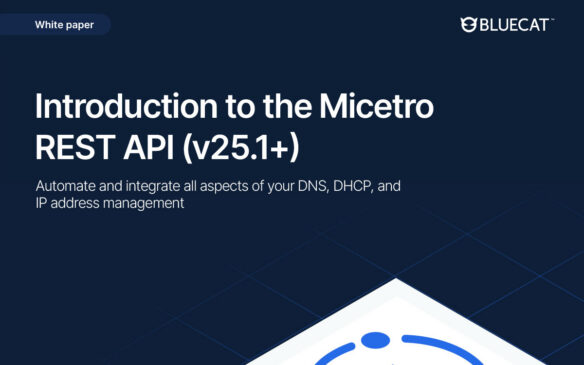 White paper

BLUECAT™

Introduction to the Micetro REST API (v25.1+)

Automate and integrate all aspects of your DNS, DHCP, and IP address management